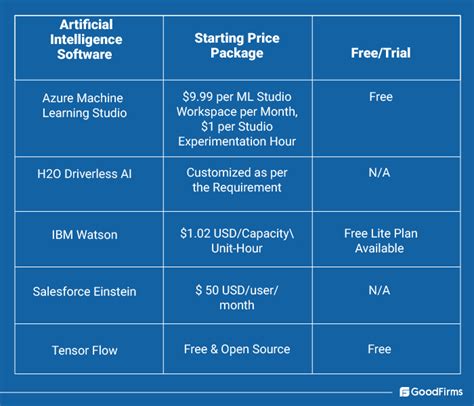 | Artificial Intelligence Software | Starting Price Package | Free/Trial |
|---|---|---|
| Azure Machine Learning Studio | \$9.99 per ML Studio Workspace per Month, \$1 per Studio Experimentation Hour | Free |
| H2O Driverless AI | Customized as per the Requirement | N/A |
| IBM Watson | \$1.02 USD/Capacity\ Unit-Hour | Free Lite Plan Available |
| Salesforce Einstein | \$ 50 USD/user/ month | N/A |
| Tensor Flow | Free & Open Source | Free |

GoodFirms